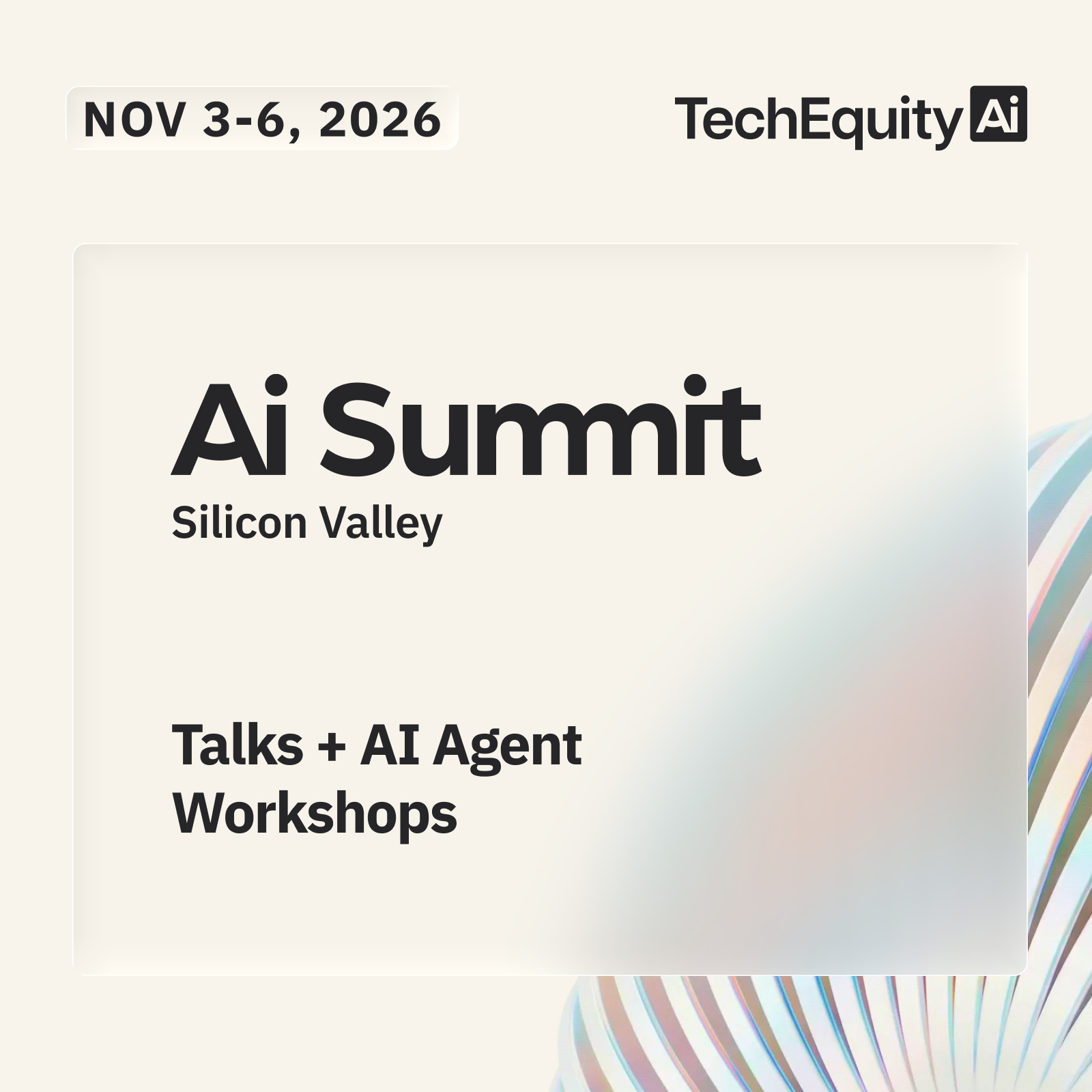 NOV 3-6, 2026

TechEquity Ai

Ai Summit
Silicon Valley

Talks + AI Agent Workshops